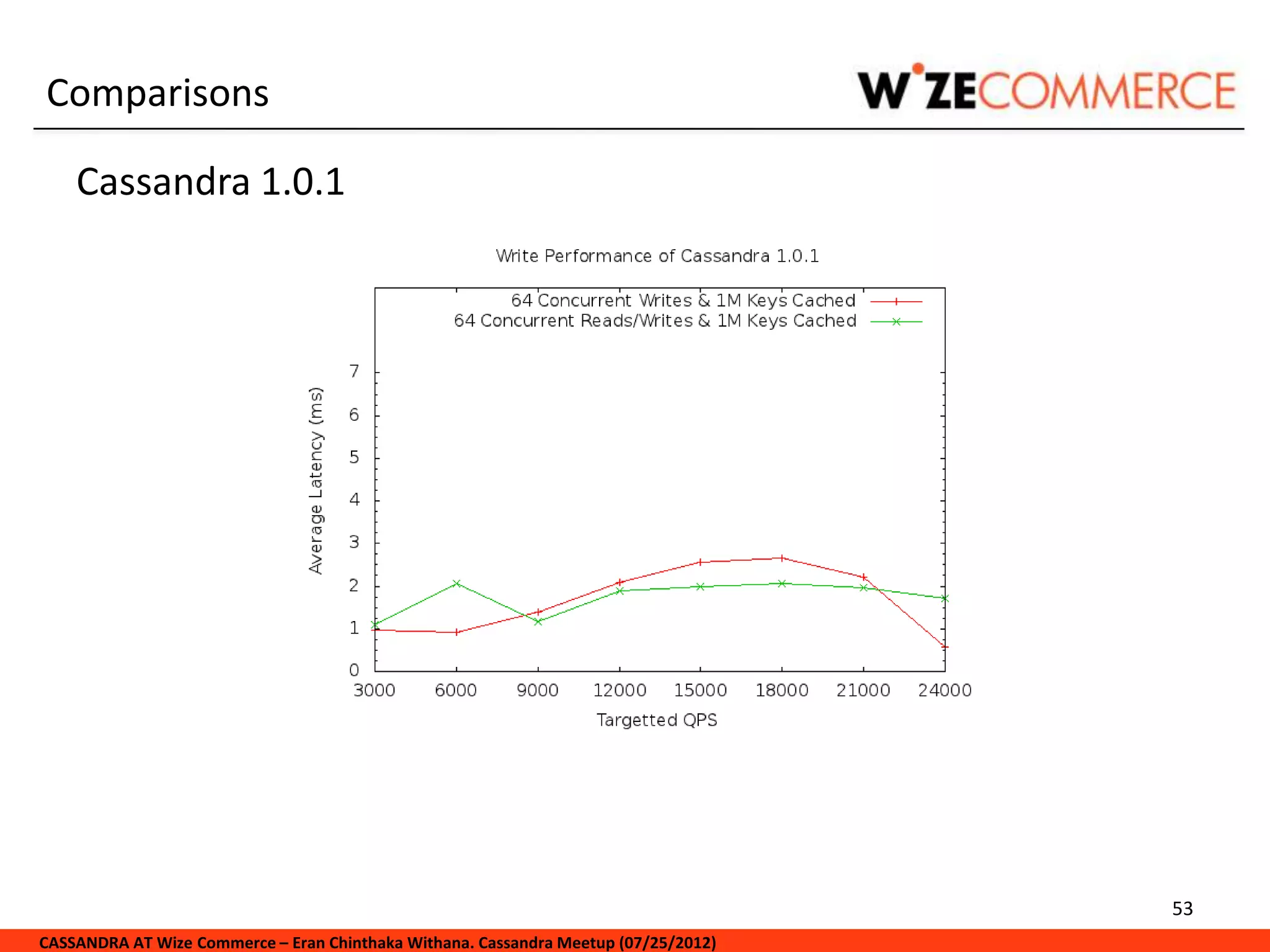 Comparisons

WIZECOMMERCE

Cassandra 1.0.1

Write Performance of Cassandra 1.0.1

64 Concurrent Writes & 1M Keys Cached
64 Concurrent Reads/Writes & 1M Keys Cached

Average Latency (ms)

7
6
5
4
3
2
1
0

3000 6000 9000 12000 15000 18000 21000 24000

Targetted QPS

53

CASSANDRA AT Wize Commerce – Eran Chinthaka Withana. Cassandra Meetup (07/25/2012)